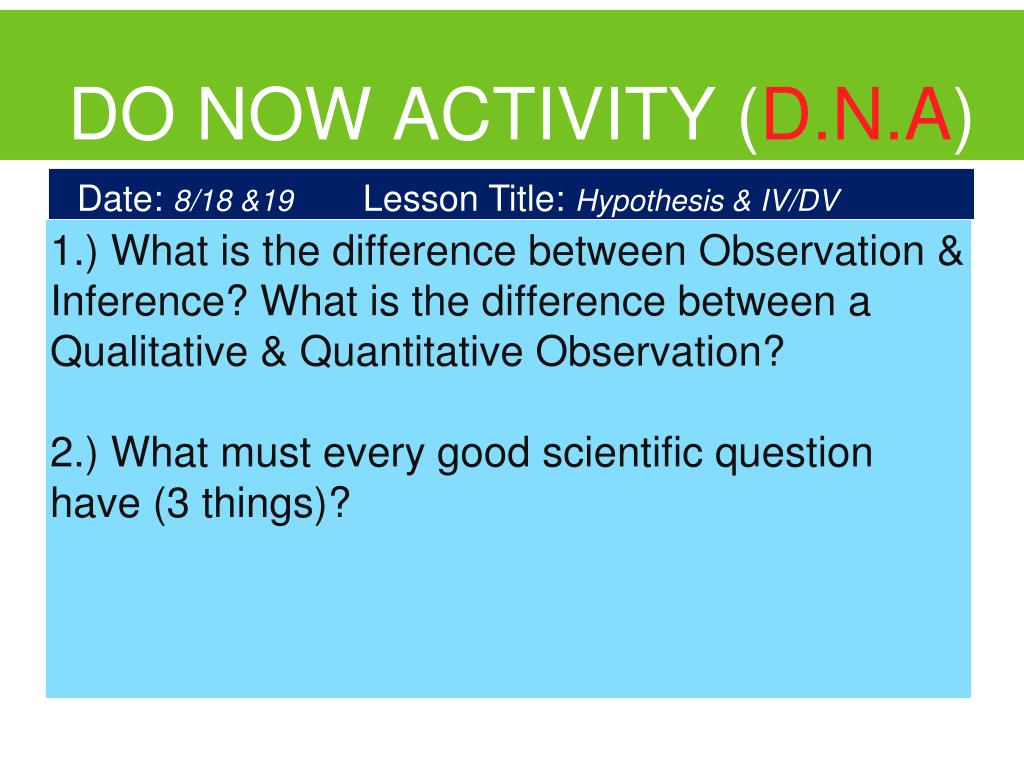 DO NOW ACTIVITY (D.N.A)

Date: 8/18 &19 Lesson Title: Hypothesis & IV/DV

1.) What is the difference between Observation & Inference? What is the difference between a Qualitative & Quantitative Observation?

2.) What must every good scientific question have (3 things)?